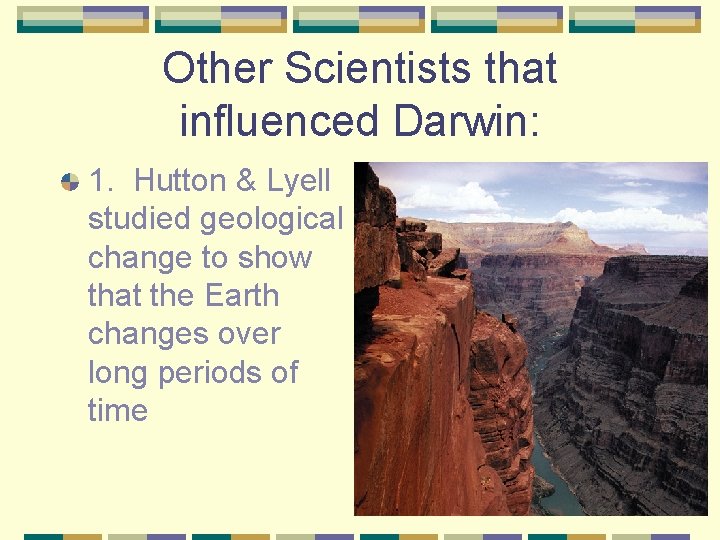 Other Scientists that influenced Darwin:

1. Hutton & Lyell studied geological change to show that the Earth changes over long periods of time